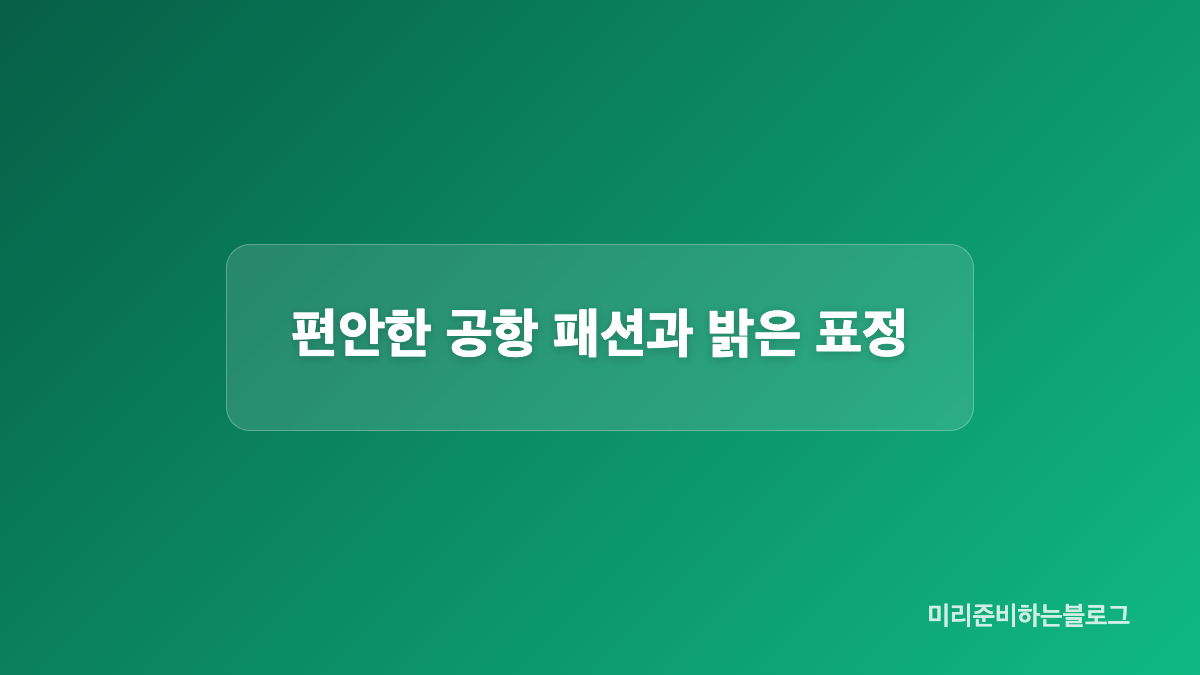 편안한 공항 패션과 밝은 표정

미리준비하는블로그